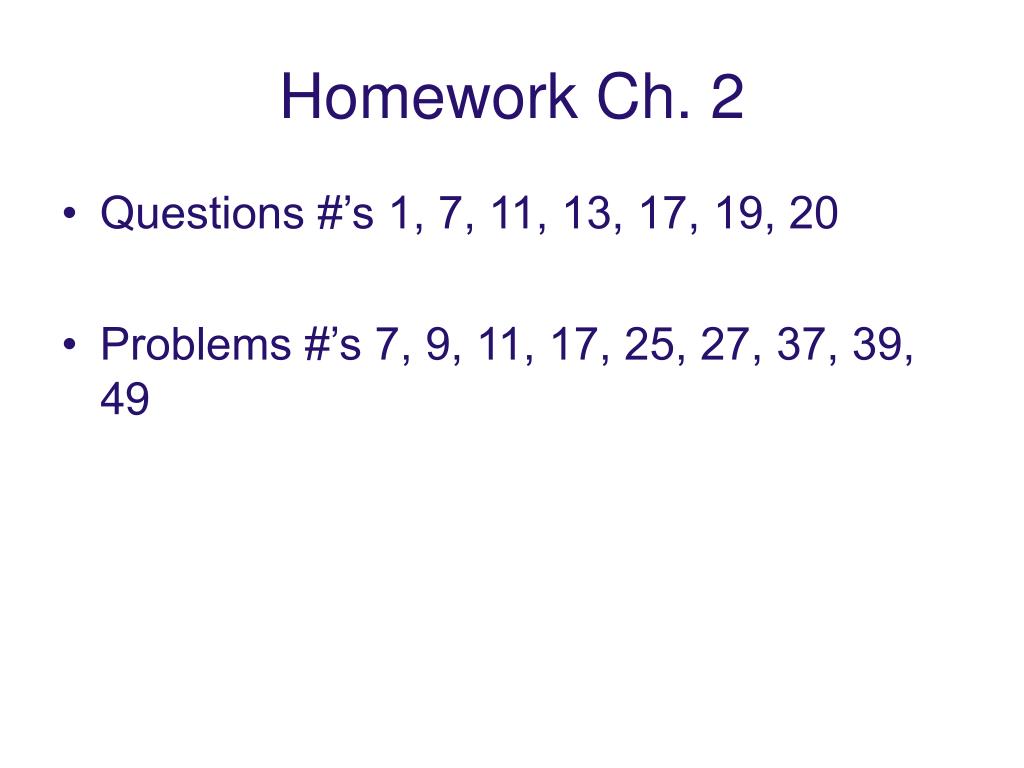 Homework Ch. 2

• Questions #’s 1, 7, 11, 13, 17, 19, 20

• Problems #’s 7, 9, 11, 17, 25, 27, 37, 39, 49